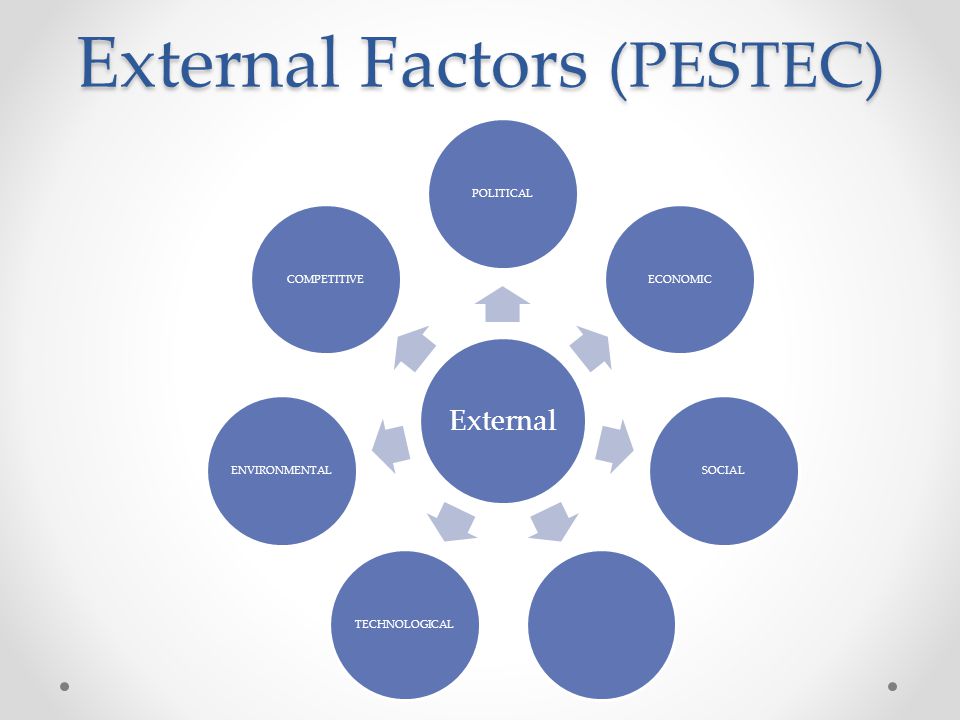 External Factors (PESTEC)

External

POLITICAL

ECONOMIC

SOCIAL

TECHNOLOGICAL

ENVIRONMENTAL

COMPETITIVE